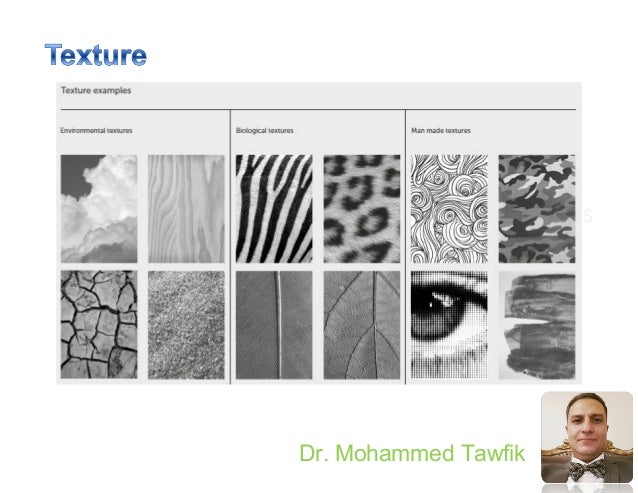 Texture

Texture examples

Environmental textures

Biological textures

Man made textures

Dr. Mohammed Tawfik